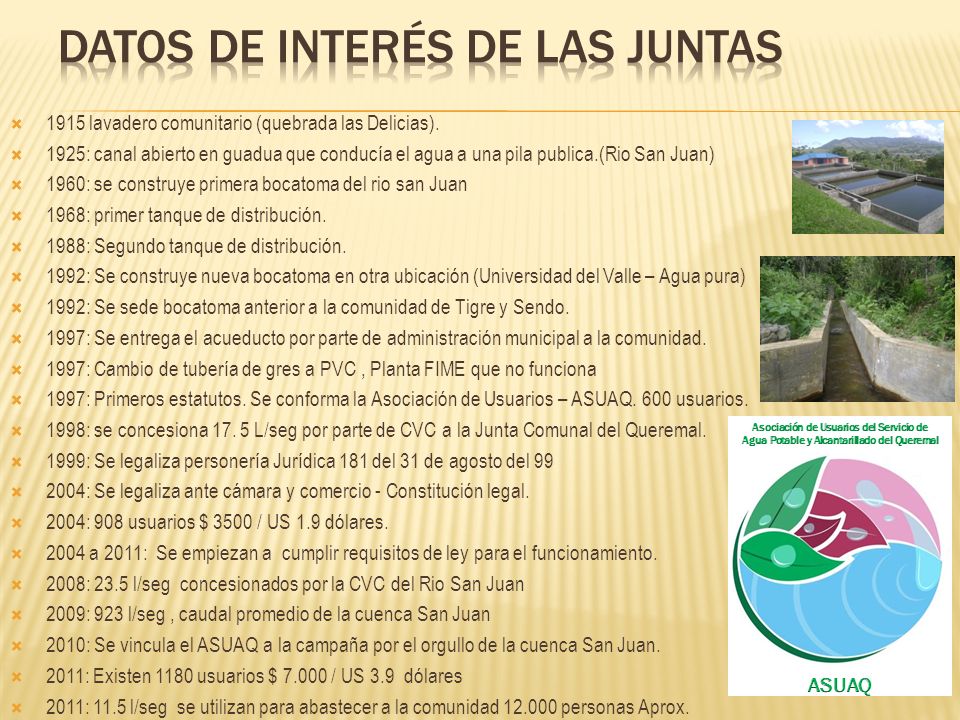 DATOS DE INTERÉS DE LAS JUNTAS

1915 lavadero comunitario (quebrada las Delicias).
1925: canal abierto en guadua que conducía el agua a una pila publica.(Rio San Juan)
1960: se construye primera bocatoma del rio san Juan
1968: primer tanque de distribución.
1988: Segundo tanque de distribución.
1992: Se construye nueva bocatoma en otra ubicación (Universidad del Valle – Agua pura)
1992: Se sede bocatoma anterior a la comunidad de Tigre y Sendo.
1997: Se entrega el acueducto por parte de administración municipal a la comunidad.
1997: Cambio de tubería de gres a PVC , Planta FIME que no funciona
1997: Primeros estatutos. Se conforma la Asociación de Usuarios – ASUAQ. 600 usuarios.
1998: se concesiona 17. 5 L/seg por parte de CVC a la Junta Comunal del Queremal.
1999: Se legaliza personería Jurídica 181 del 31 de agosto del 99
2004: Se legaliza ante cámara y comercio - Constitución legal.
2004: 908 usuarios $ 3500 / US 1.9 dólares.
2004 a 2011: Se empiezan a cumplir requisitos de ley para el funcionamiento.
2008: 23.5 l/seg concesionados por la CVC del Rio San Juan
2009: 923 l/seg , caudal promedio de la cuenca San Juan
2010: Se vincula el ASUAQ a la campaña por el orgullo de la cuenca San Juan.
2011: Existen 1180 usuarios $ 7.000 / US 3.9 dólares
2011: 11.5 l/seg se utilizan para abastecer a la comunidad 12.000 personas Aprox.

Asociación de Usuarios del Servicio de Agua Potable y Alcantarillado del Queremal

ASUAQ